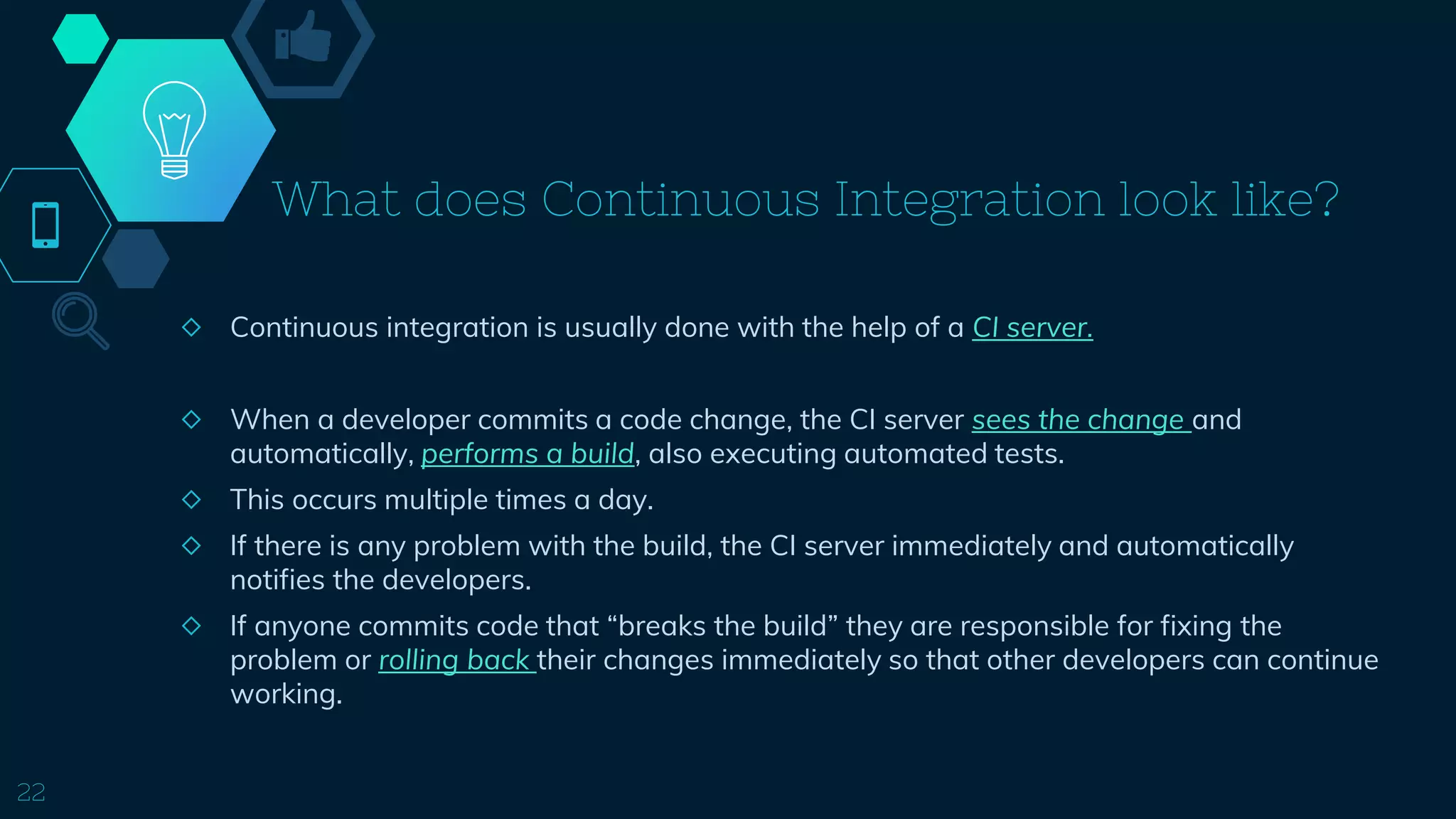 What does Continuous Integration look like?

◇ Continuous integration is usually done with the help of a CI server.

◇ When a developer commits a code change, the CI server sees the change and automatically, performs a build, also executing automated tests.

◇ This occurs multiple times a day.

◇ If there is any problem with the build, the CI server immediately and automatically notifies the developers.

◇ If anyone commits code that “breaks the build” they are responsible for fixing the problem or rolling back their changes immediately so that other developers can continue working.

22